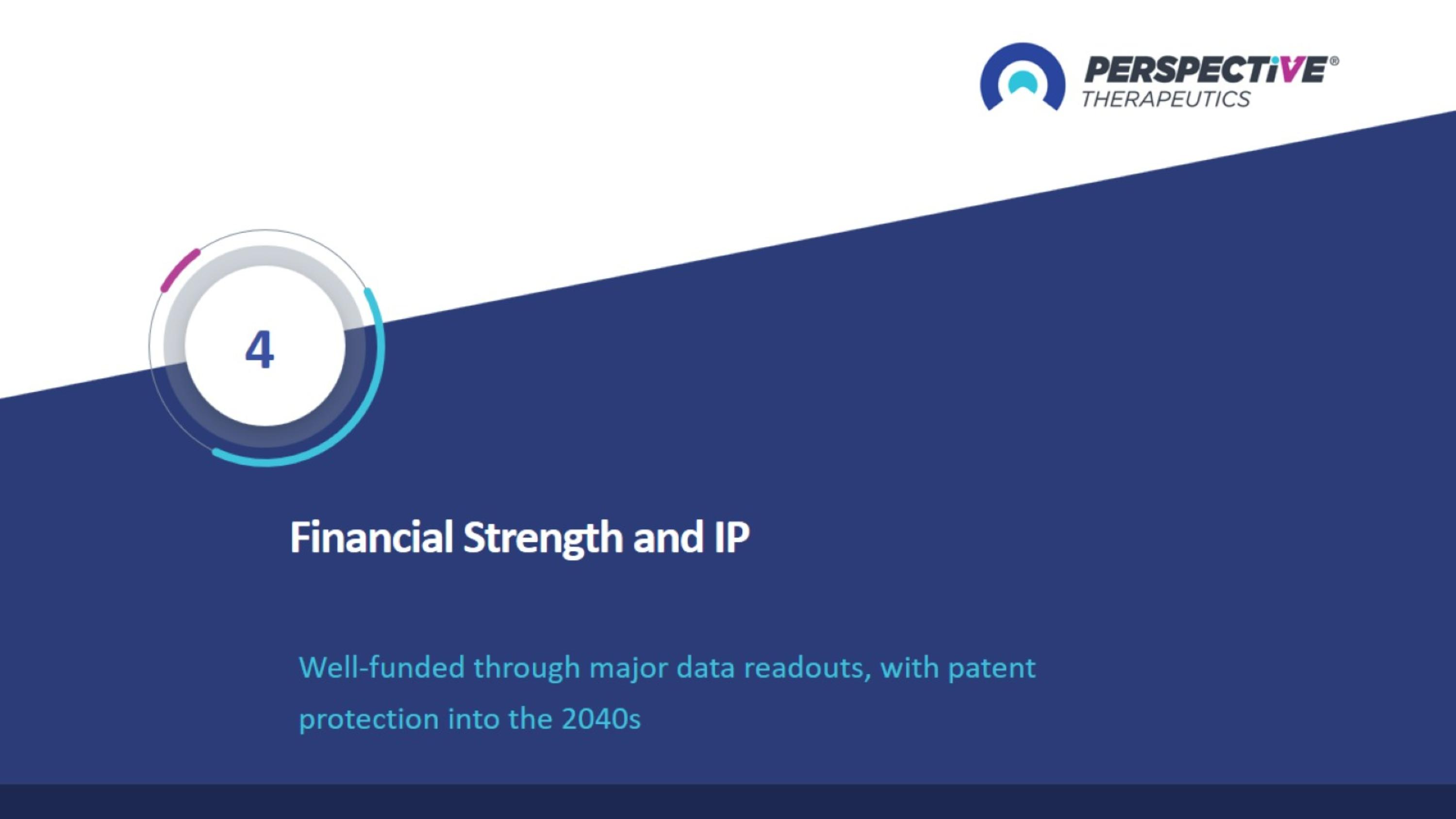 PERSPECTiVE®
THERAPEUTICS

4

Financial Strength and IP

Well-funded through major data readouts, with patent protection into the 2040s